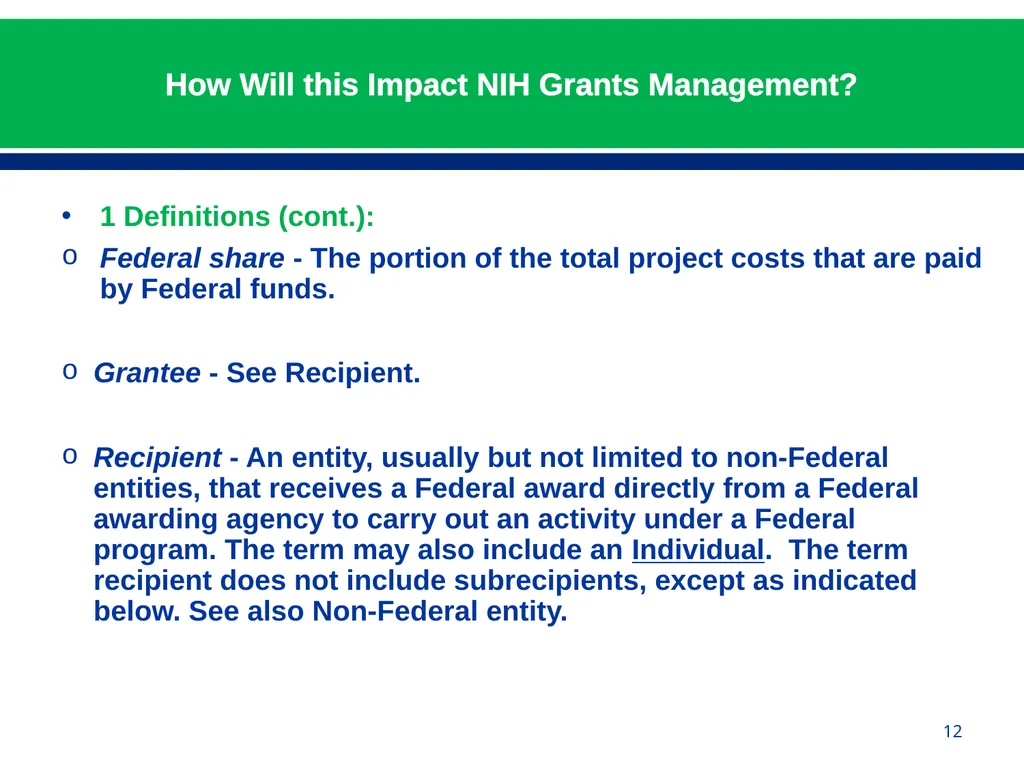 How Will this Impact NIH Grants Management?

• 1 Definitions (cont.):

o Federal share - The portion of the total project costs that are paid by Federal funds.

o Grantee - See Recipient.

o Recipient - An entity, usually but not limited to non-Federal entities, that receives a Federal award directly from a Federal awarding agency to carry out an activity under a Federal program. The term may also include an Individual. The term recipient does not include subrecipients, except as indicated below. See also Non-Federal entity.

12